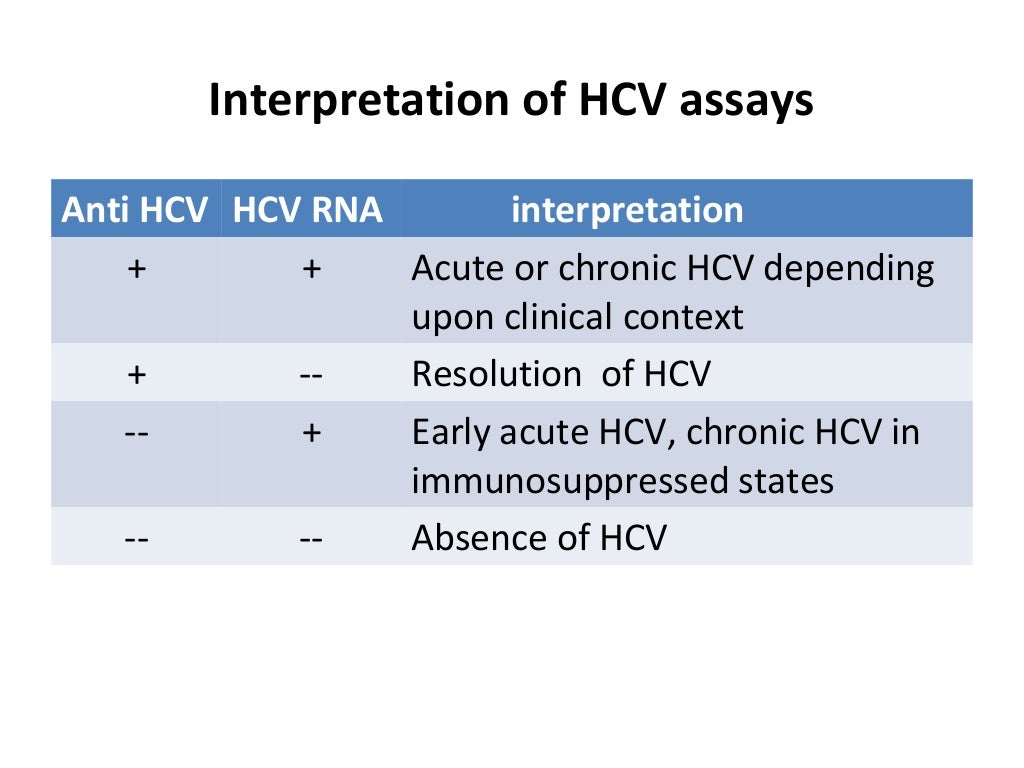 Interpretation of HCV assays

| Anti HCV | HCV RNA | interpretation |
|---|---|---|
| + | + | Acute or chronic HCV depending upon clinical context |
| + | -- | Resolution of HCV |
| -- | + | Early acute HCV, chronic HCV in immunosuppressed states |
| -- | -- | Absence of HCV |